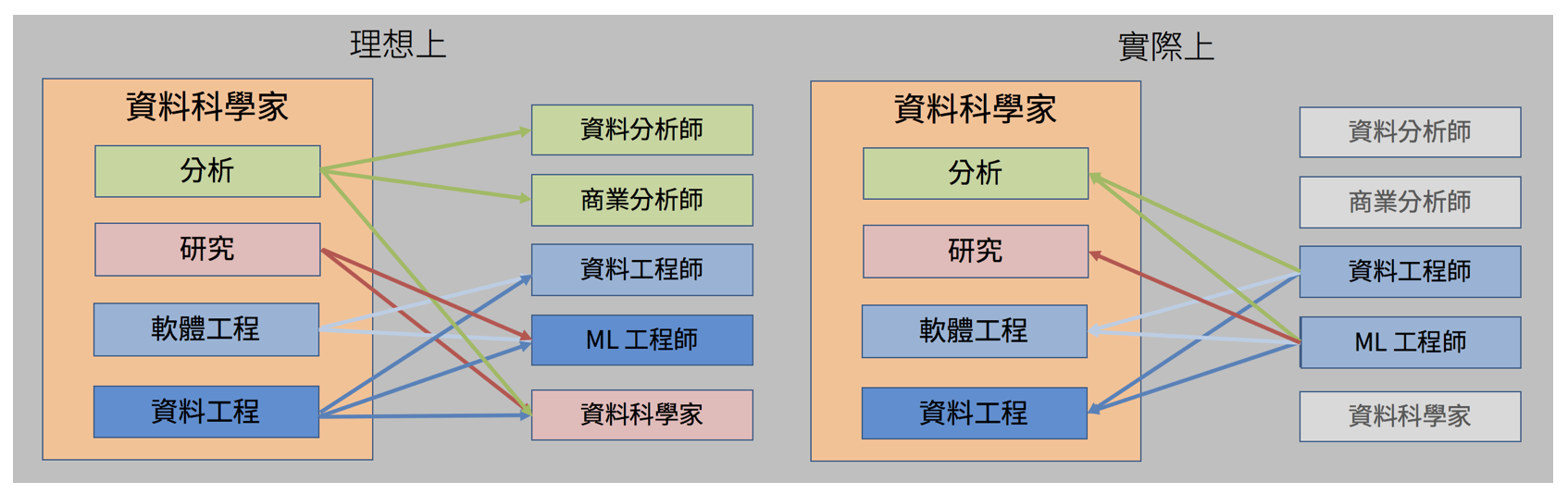 理想上

資料科學家

分析

研究

軟體工程

資料工程

資料分析師

商業分析師

資料工程師

ML 工程師

資料科學家

實際上

資料科學家

分析

研究

軟體工程

資料工程

資料分析師

商業分析師

資料工程師

ML 工程師

資料科學家